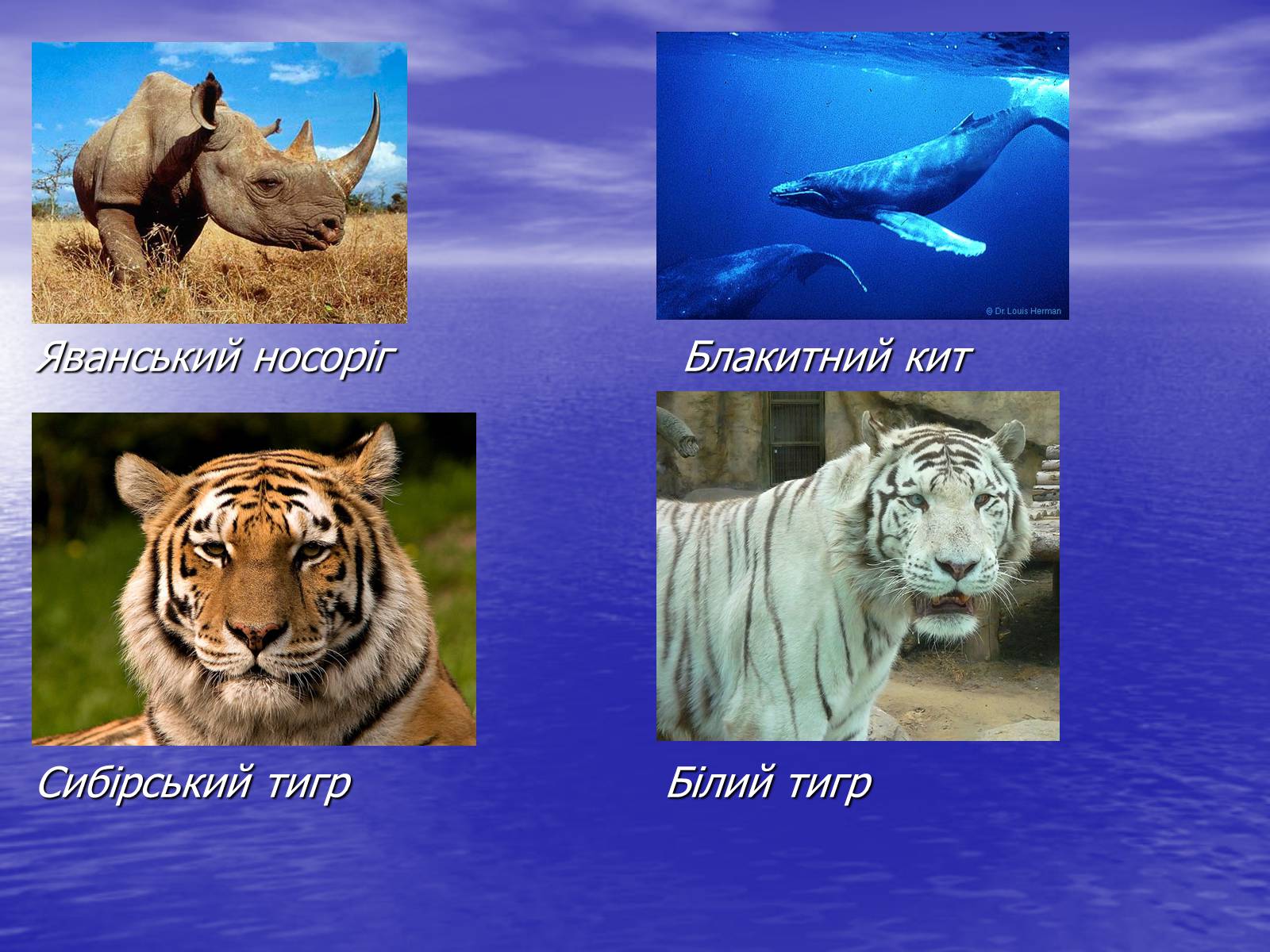 © Dr. Louis Herman

Яванський носоріг

Блакитний кит

Сибірський тигр

Білий тигр